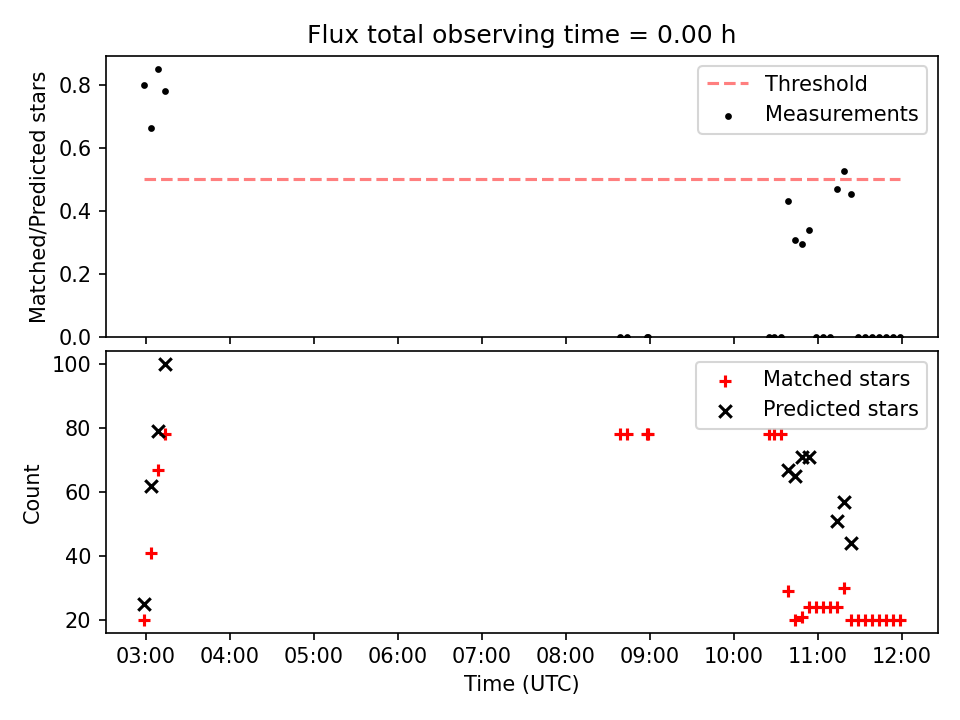 Flux total observing time = 0.00 h

Matched/Predicted stars

0.8
0.6
0.4
0.2
0.0

Threshold
Measurements

Count

100
80
60
40
20

Matched stars
Predicted stars

03:00 04:00 05:00 06:00 07:00 08:00 09:00 10:00 11:00 12:00

Time (UTC)